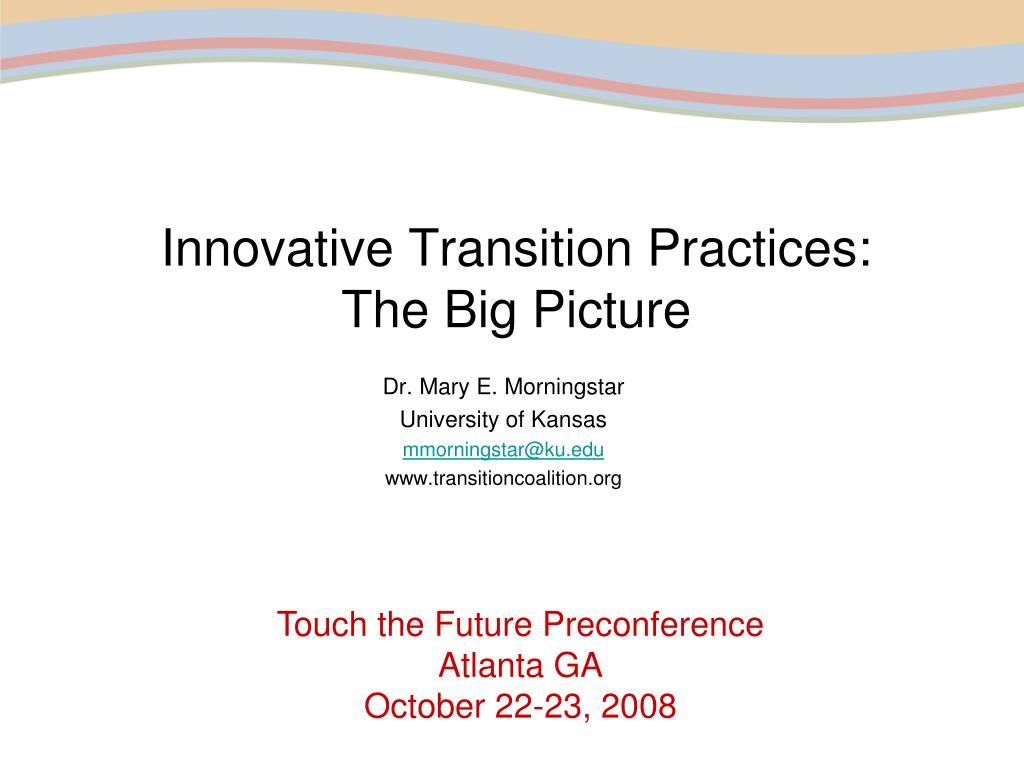 Innovative Transition Practices: The Big Picture

Dr. Mary E. Morningstar
University of Kansas
mmorningstar@ku.edu
www.transitioncoalition.org

Touch the Future Preconference
Atlanta GA
October 22-23, 2008